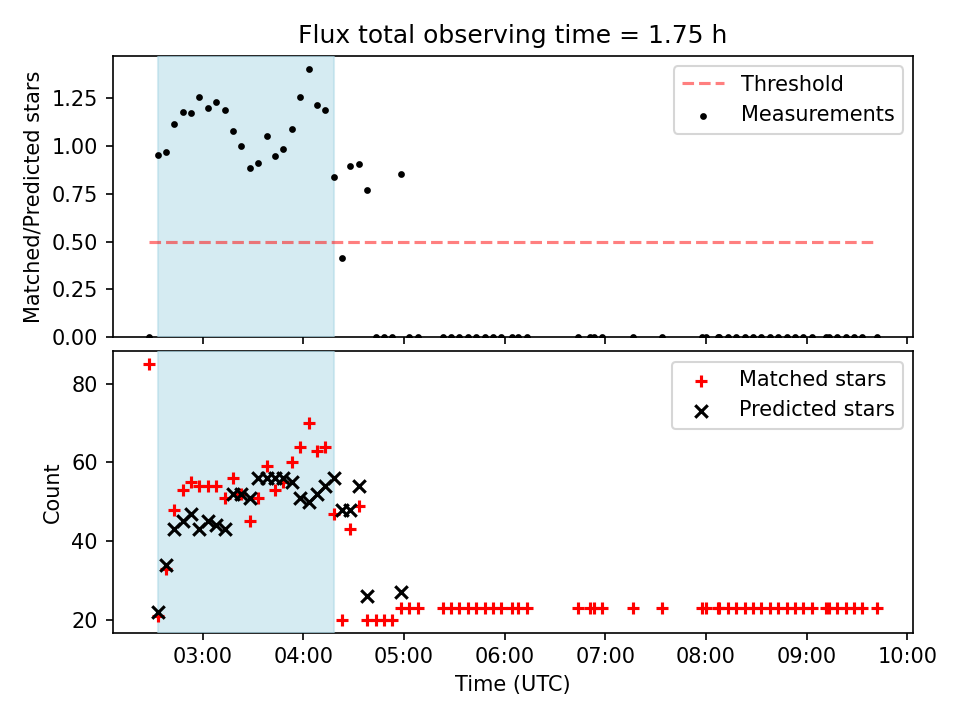 Flux total observing time = 1.75 h

Matched/Predicted stars

1.25
1.00
0.75
0.50
0.25
0.00

Threshold
Measurements

Count

80
60
40
20

Matched stars
Predicted stars

03:00 04:00 05:00 06:00 07:00 08:00 09:00 10:00

Time (UTC)